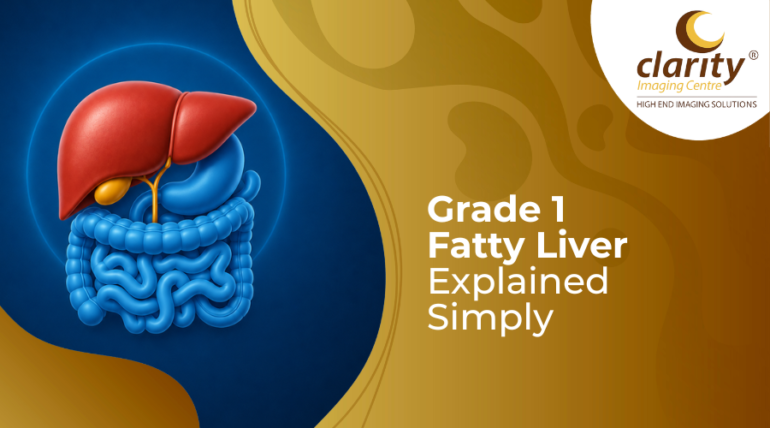 clarity®
Imaging Centre
HIGH END IMAGING SOLUTIONS

Grade 1
Fatty Liver
Explained
Simply